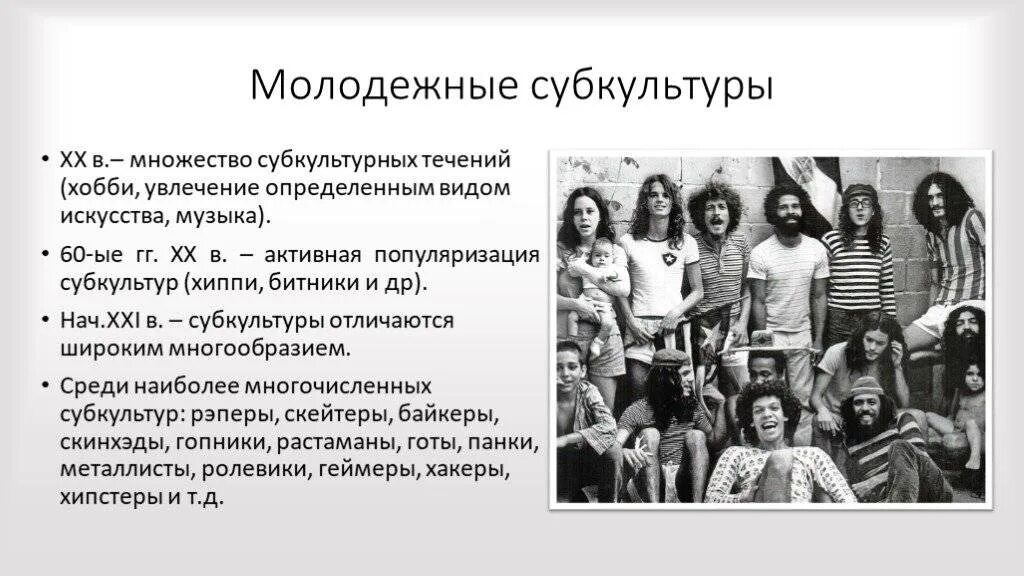 Молодежные субкультуры

• XX в.– множество субкультурных течений (хобби, увлечение определенным видом искусства, музыка).

• 60-ые гг. XX в. – активная популяризация субкультур (хиппи, битники и др).

• Нач.XXI в. – субкультуры отличаются широким многообразием.

• Среди наиболее многочисленных субкультур: рэперы, скейтеры, байкеры, скинхэды, гопники, растаманы, готы, панки, металлисты, ролевики, геймеры, хакеры, хипстеры и т.д.